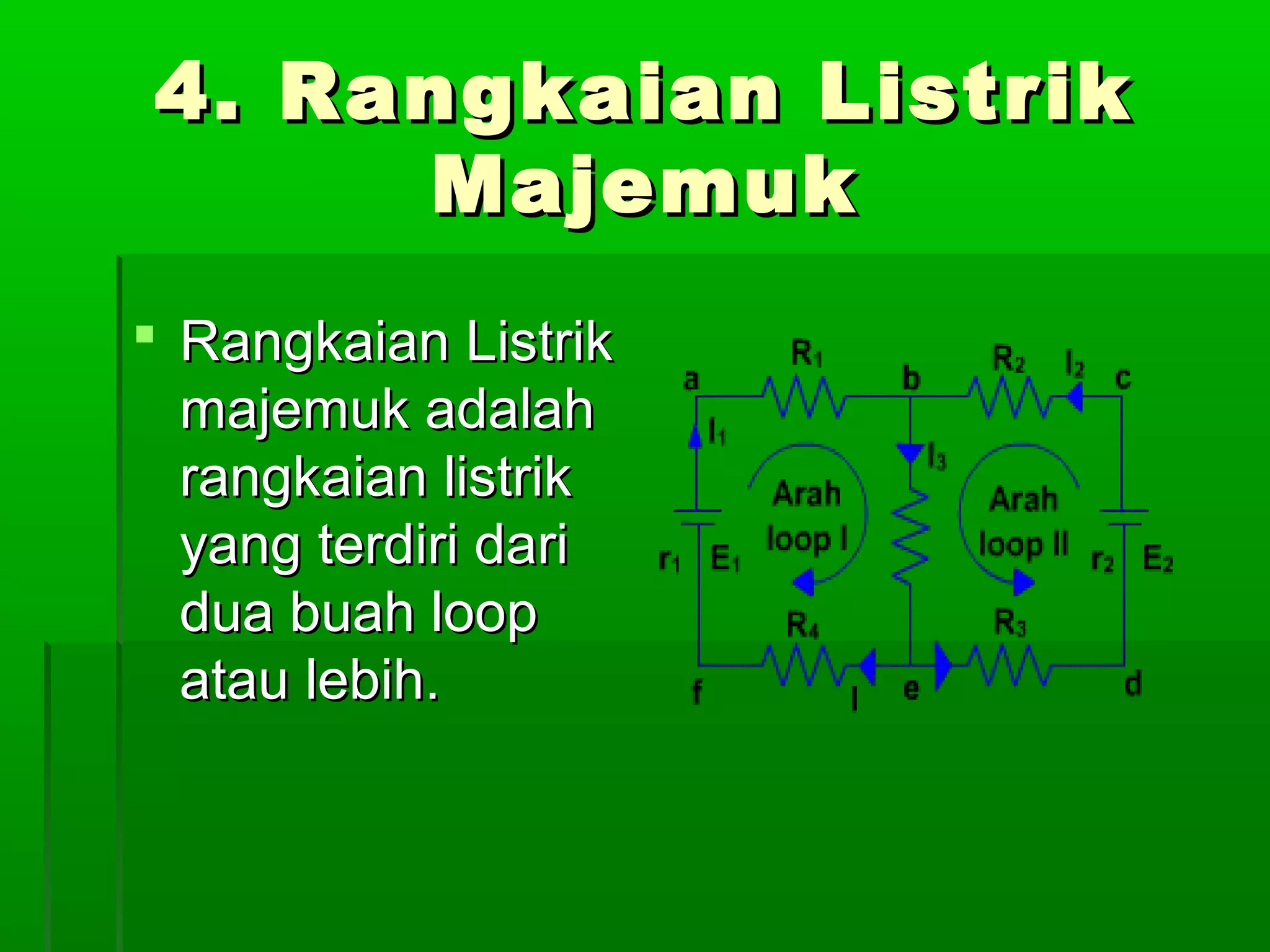 4. Rangkaian Listrik Majemuk

Rangkaian Listrik majemuk adalah rangkaian listrik yang terdiri dari dua buah loop atau lebih.

$R_1$ $R_2$ $I_2$
a b c
$I_1$ $I_3$
Arah loop I
Arah loop II
$r_1$ $E_1$ $r_2$ $E_2$
$R_4$ $R_3$
f I e d